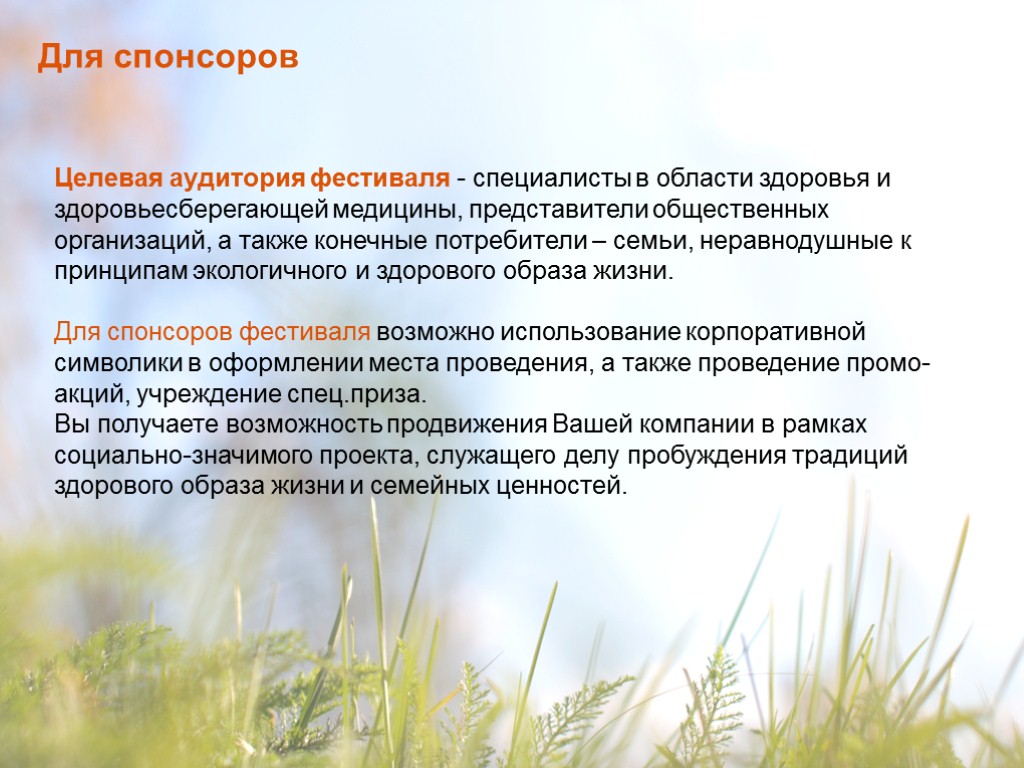 Для спонсоров

Целевая аудитория фестиваля - специалисты в области здоровья и здоровьесберегающей медицины, представители общественных организаций, а также конечные потребители – семьи, неравнодушные к принципам экологичного и здорового образа жизни.

Для спонсоров фестиваля возможно использование корпоративной символики в оформлении места проведения, а также проведение промо-акций, учреждение спец.приза.
Вы получаете возможность продвижения Вашей компании в рамках социально-значимого проекта, служащего делу пробуждения традиций здорового образа жизни и семейных ценностей.